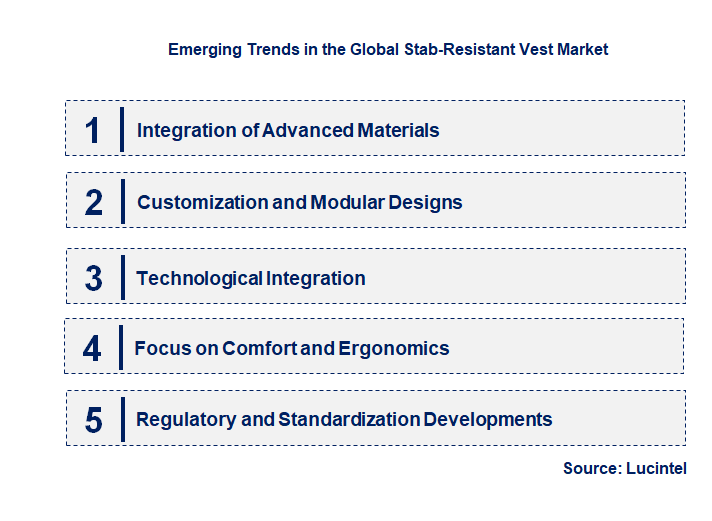 Emerging Trends in the Global Stab-Resistant Vest Market

1 Integration of Advanced Materials

2 Customization and Modular Designs

3 Technological Integration

4 Focus on Comfort and Ergonomics

5 Regulatory and Standardization Developments

Source: Lucintel